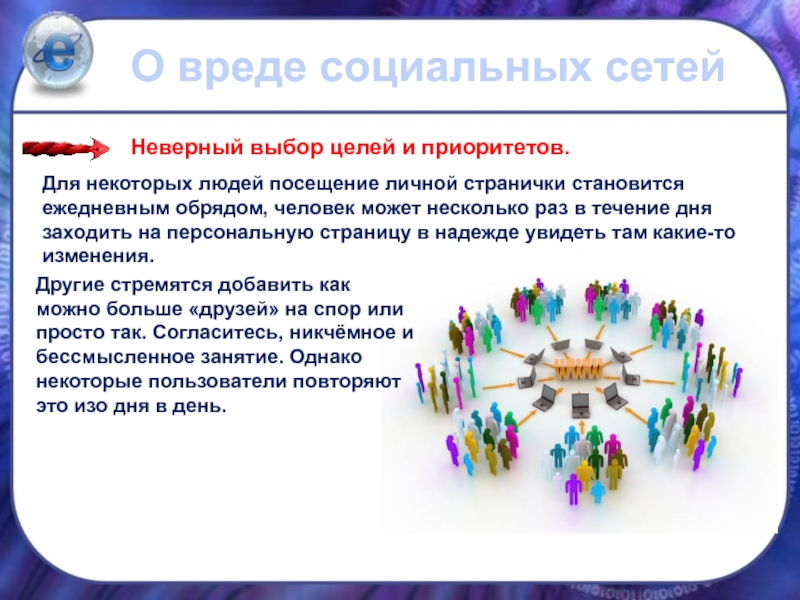 О вреде социальных сетей

Неверный выбор целей и приоритетов.

Для некоторых людей посещение личной странички становится ежедневным обрядом, человек может несколько раз в течение дня заходить на персональную страницу в надежде увидеть там какие-то изменения.

Другие стремятся добавить как можно больше «друзей» на спор или просто так. Согласитесь, никчёмное и бессмысленное занятие. Однако некоторые пользователи повторяют это изо дня в день.

WWW